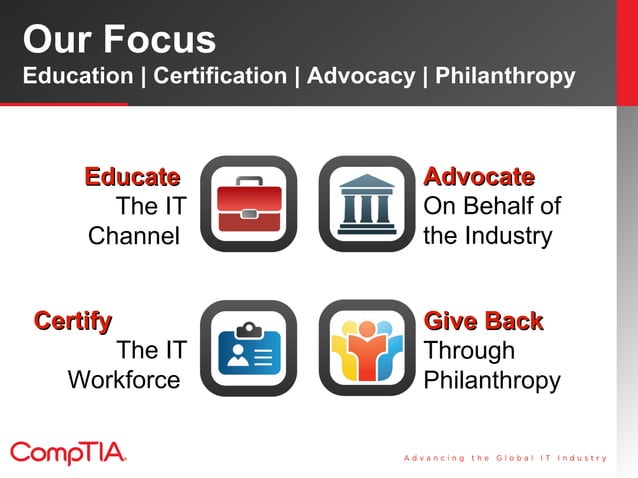 Our Focus
Education | Certification | Advocacy | Philanthropy

Educate
The IT Channel

Advocate
On Behalf of the Industry

Certify
The IT Workforce

Give Back
Through Philanthropy

CompTIA.

Advancing the Global IT Industry